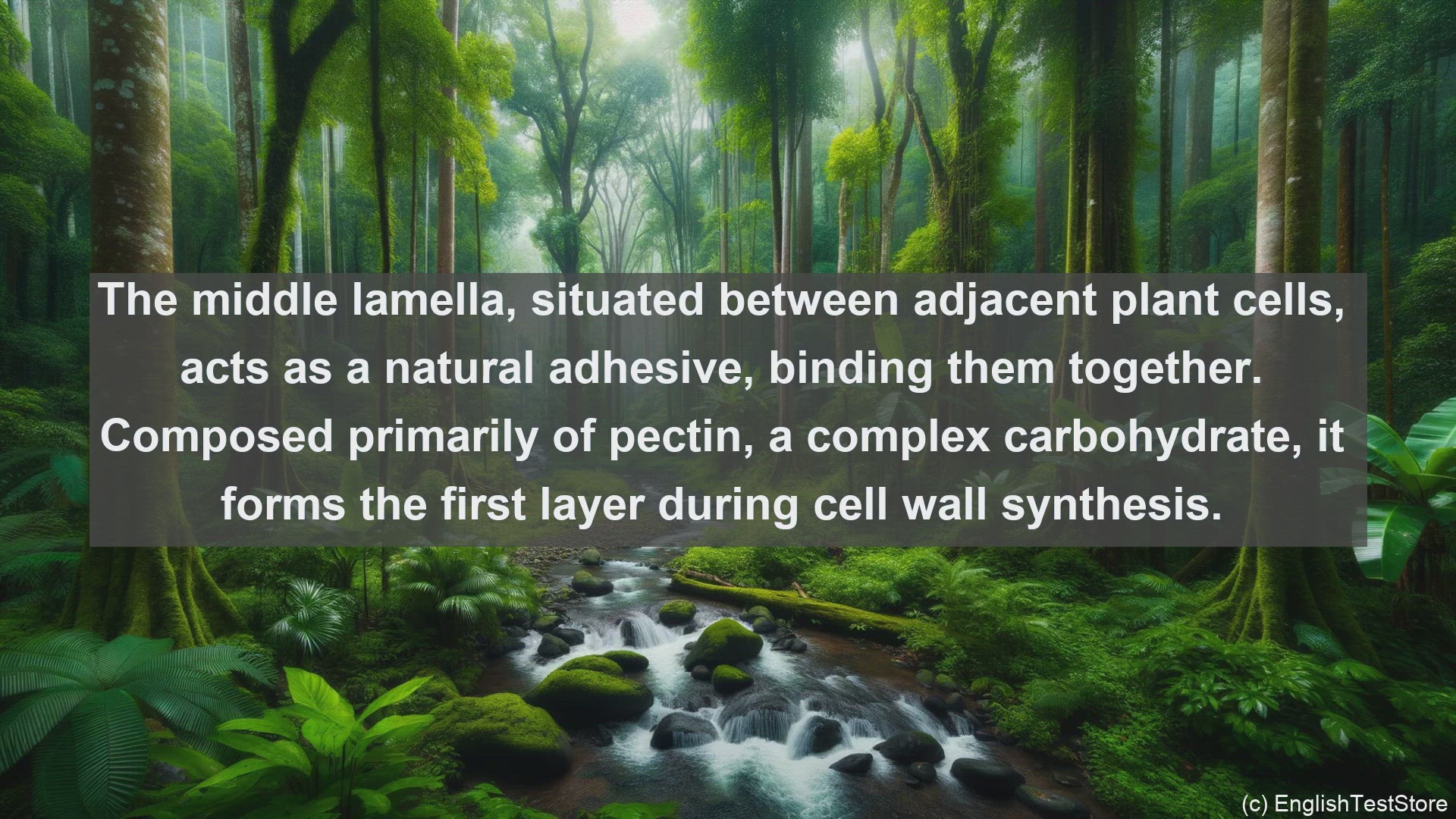 The middle lamella, situated between adjacent plant cells, acts as a natural adhesive, binding them together. Composed primarily of pectin, a complex carbohydrate, it forms the first layer during cell wall synthesis.

(c) EnglishTestStore